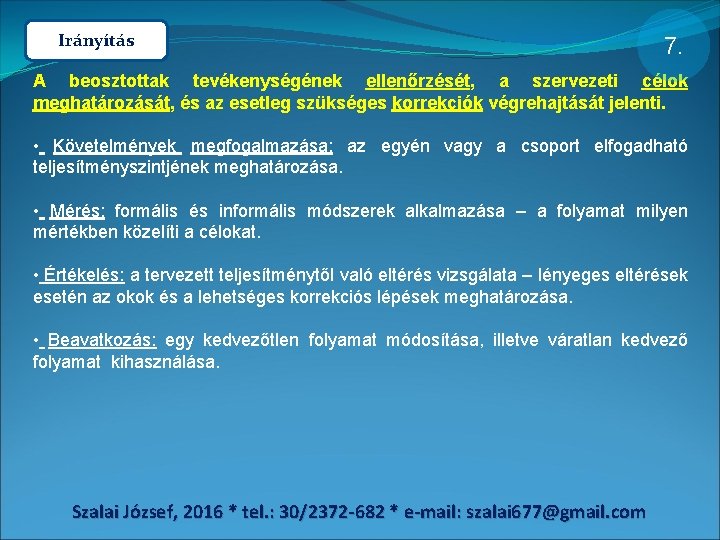 Irányítás

7.

A beosztottak tevékenységének ellenőrzését, a szervezeti célok meghatározását, és az esetleg szükséges korrekciók végrehajtását jelenti.

• Követelmények megfogalmazása: az egyén vagy a csoport elfogadható teljesítményszintjének meghatározása.

• Mérés: formális és informális módszerek alkalmazása – a folyamat milyen mértékben közelíti a célokat.

• Értékelés: a tervezett teljesítménytől való eltérés vizsgálata – lényeges eltérések esetén az okok és a lehetséges korrekciós lépések meghatározása.

• Beavatkozás: egy kedvezőtlen folyamat módosítása, illetve váratlan kedvező folyamat kihasználása.

Szalai József, 2016 * tel.: 30/2372-682 * e-mail: szalai677@gmail.com